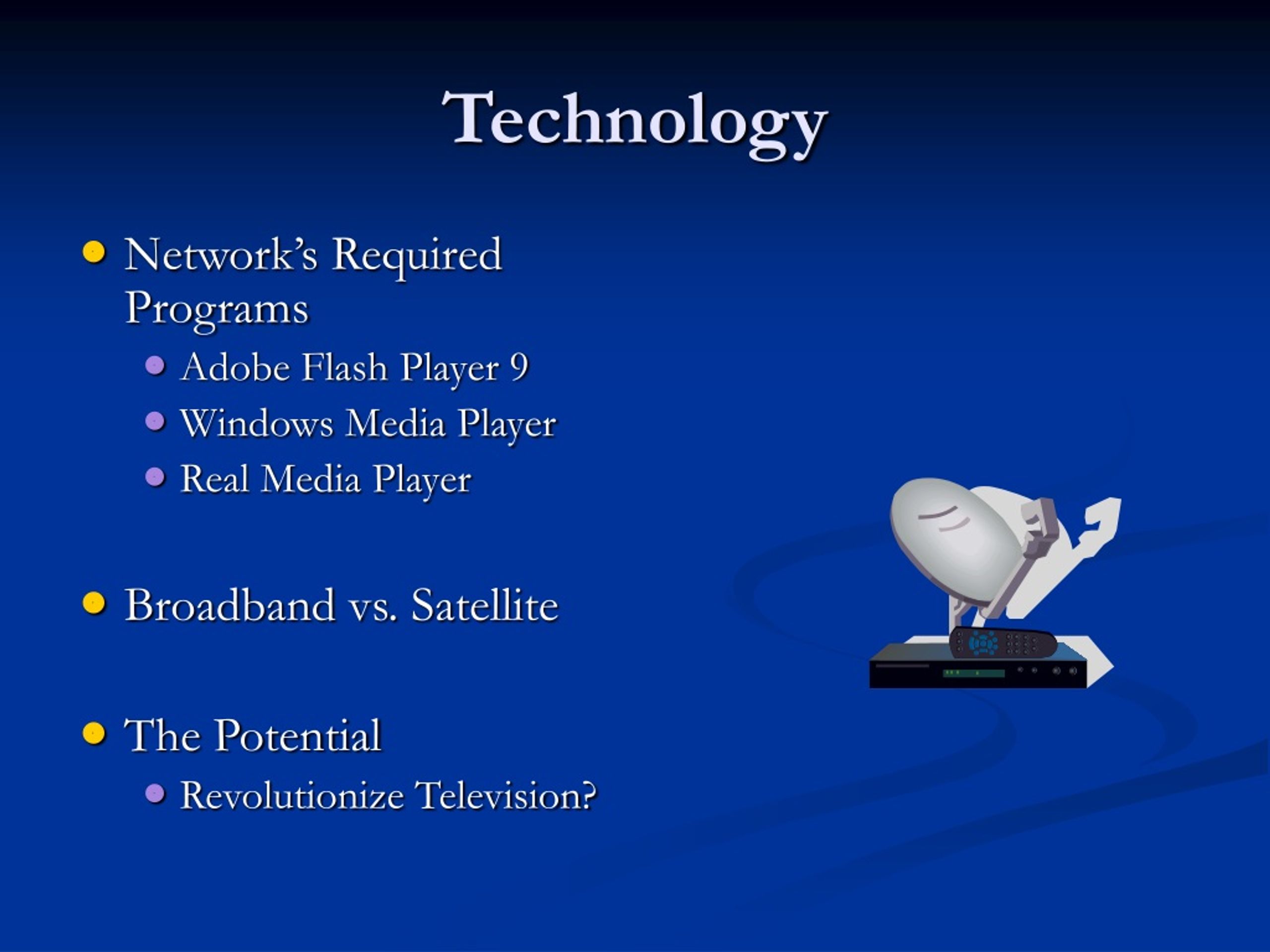 Technology

- Network's Required Programs
  - Adobe Flash Player 9
  - Windows Media Player
  - Real Media Player

- Broadband vs. Satellite

- The Potential
  - Revolutionize Television?